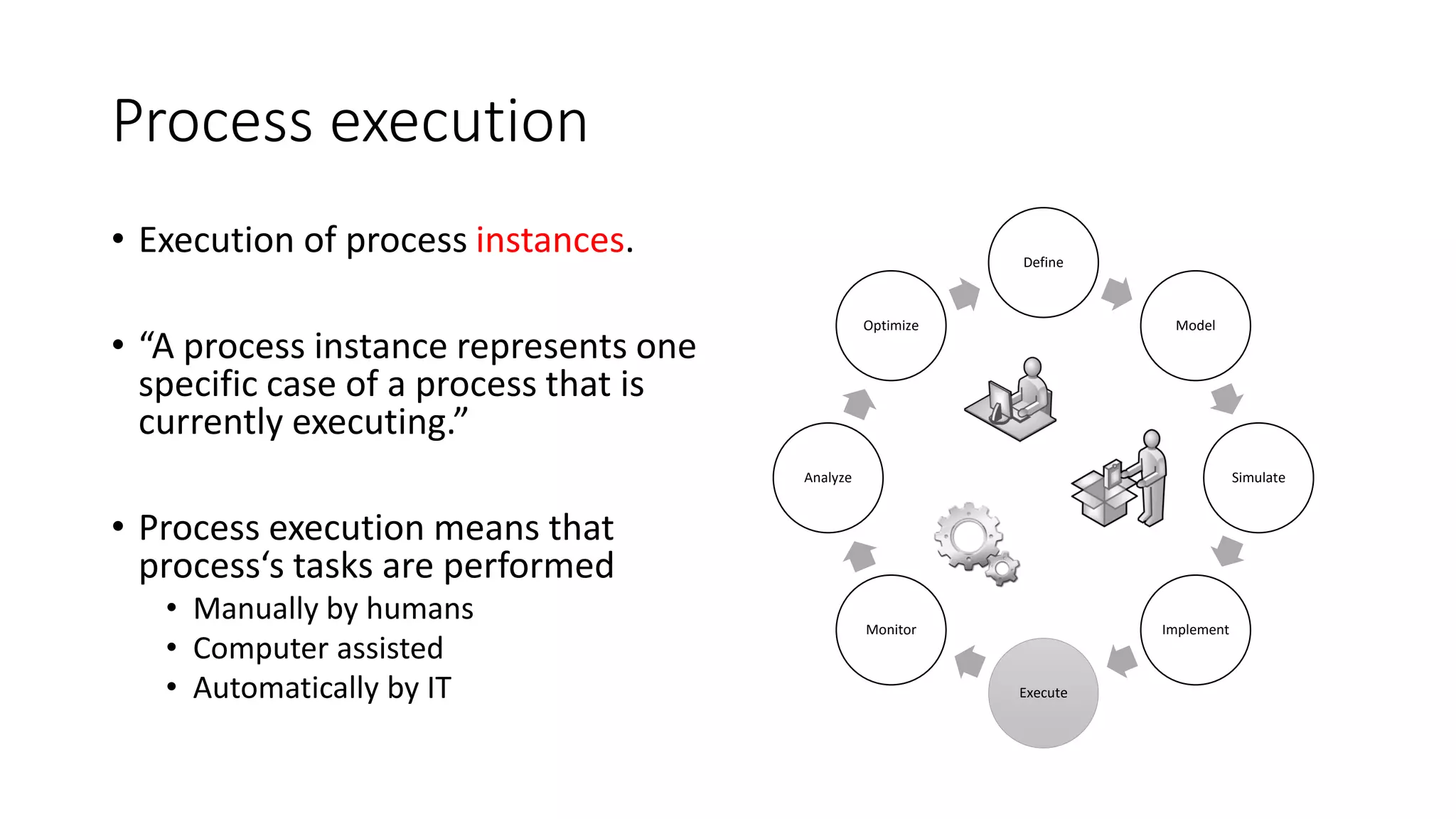 Process execution

• Execution of process instances.

• “A process instance represents one specific case of a process that is currently executing.”

• Process execution means that process‘s tasks are performed
  • Manually by humans
  • Computer assisted
  • Automatically by IT

Define
Model
Simulate
Implement
Execute
Monitor
Analyze
Optimize